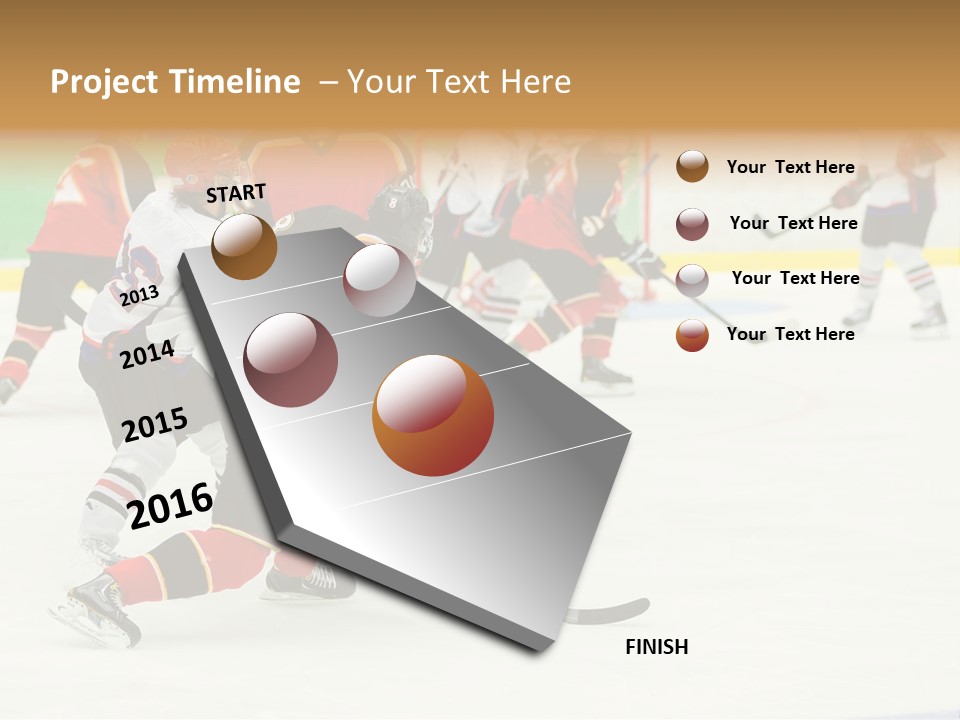 Project Timeline – Your Text Here

START

2013

2014

2015

2016

FINISH

Your Text Here

Your Text Here

Your Text Here

Your Text Here